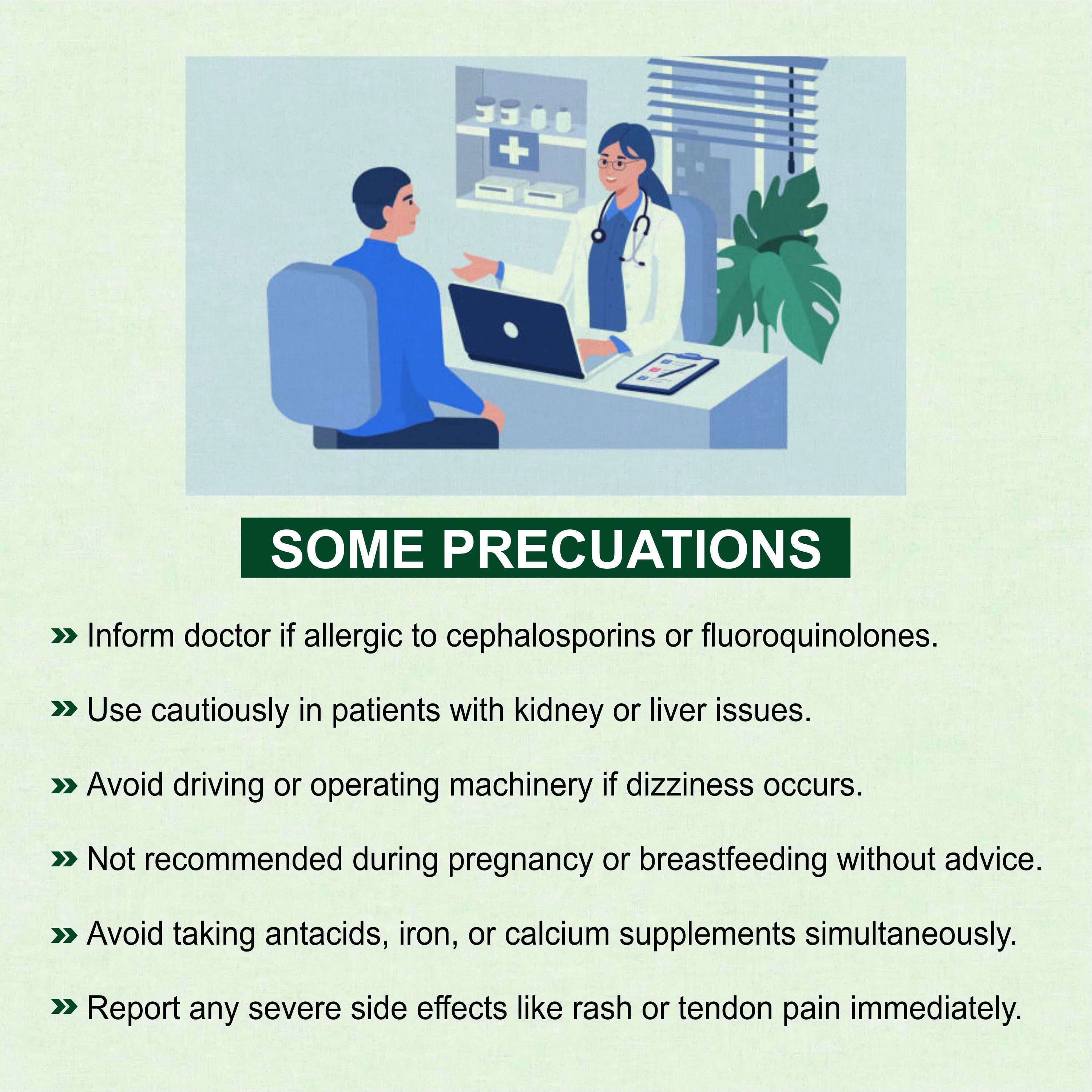 SOME PRECUATIONS

» Inform doctor if allergic to cephalosporins or fluoroquinolones.

» Use cautiously in patients with kidney or liver issues.

» Avoid driving or operating machinery if dizziness occurs.

» Not recommended during pregnancy or breastfeeding without advice.

» Avoid taking antacids, iron, or calcium supplements simultaneously.

» Report any severe side effects like rash or tendon pain immediately.